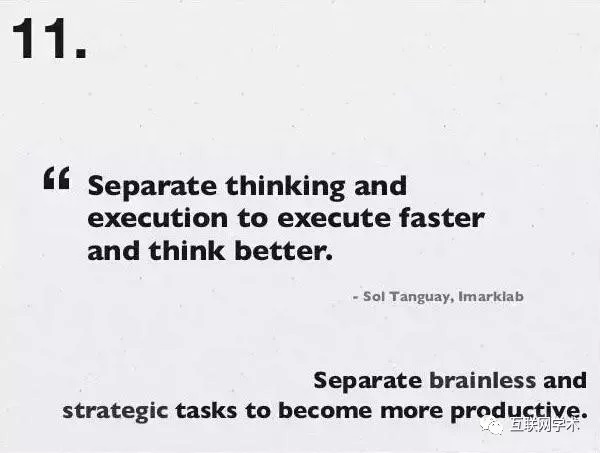 11.

“ Separate thinking and execution to execute faster and think better.

- Sol Tanguay, Imarklab

Separate brainless and strategic tasks to become more productive.

互联网学术